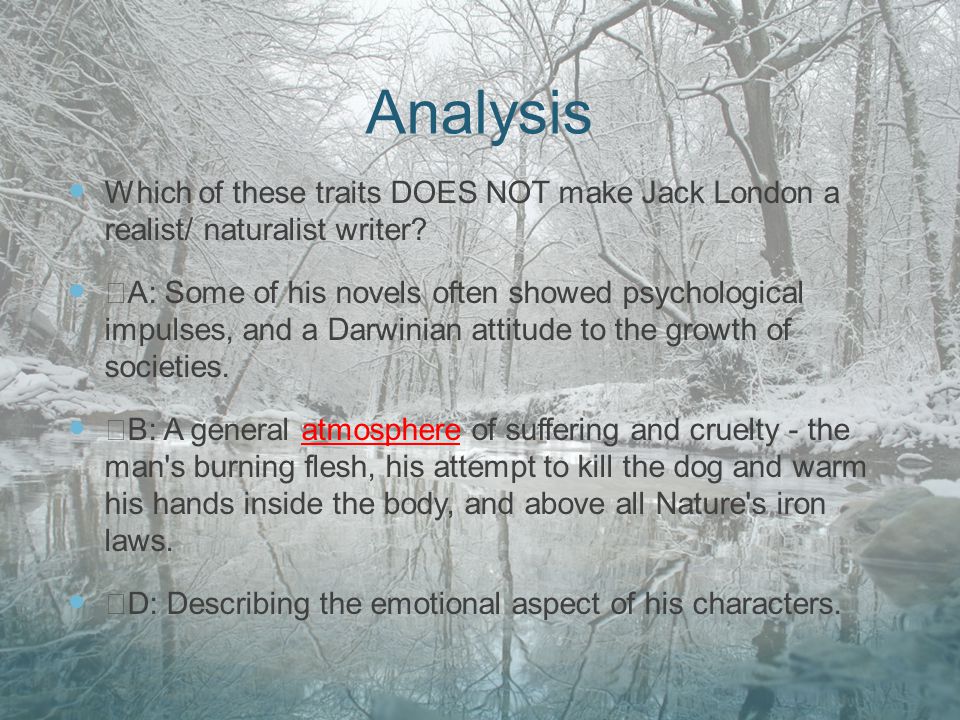 Analysis

Which of these traits DOES NOT make Jack London a realist/ naturalist writer?

A: Some of his novels often showed psychological impulses, and a Darwinian attitude to the growth of societies.

B: A general atmosphere of suffering and cruelty - the man's burning flesh, his attempt to kill the dog and warm his hands inside the body, and above all Nature's iron laws.

D: Describing the emotional aspect of his characters.